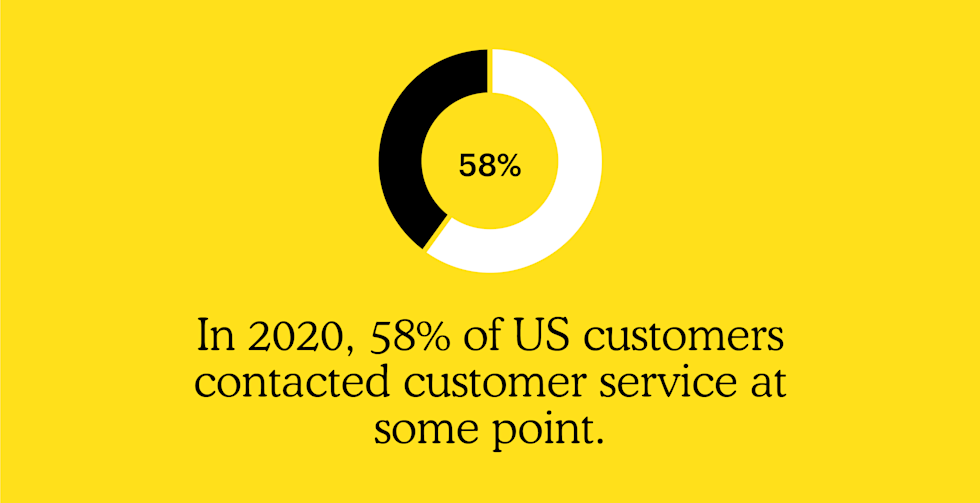 58%

In 2020, 58% of US customers contacted customer service at some point.